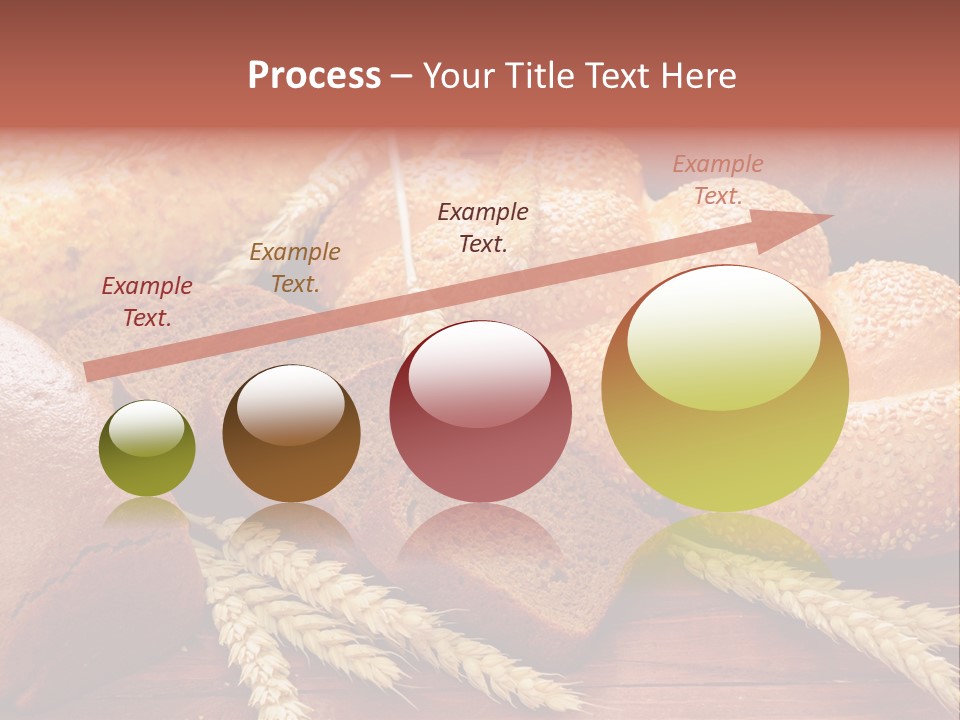 Process – Your Title Text Here

Example Text.

Example Text.

Example Text.

Example Text.